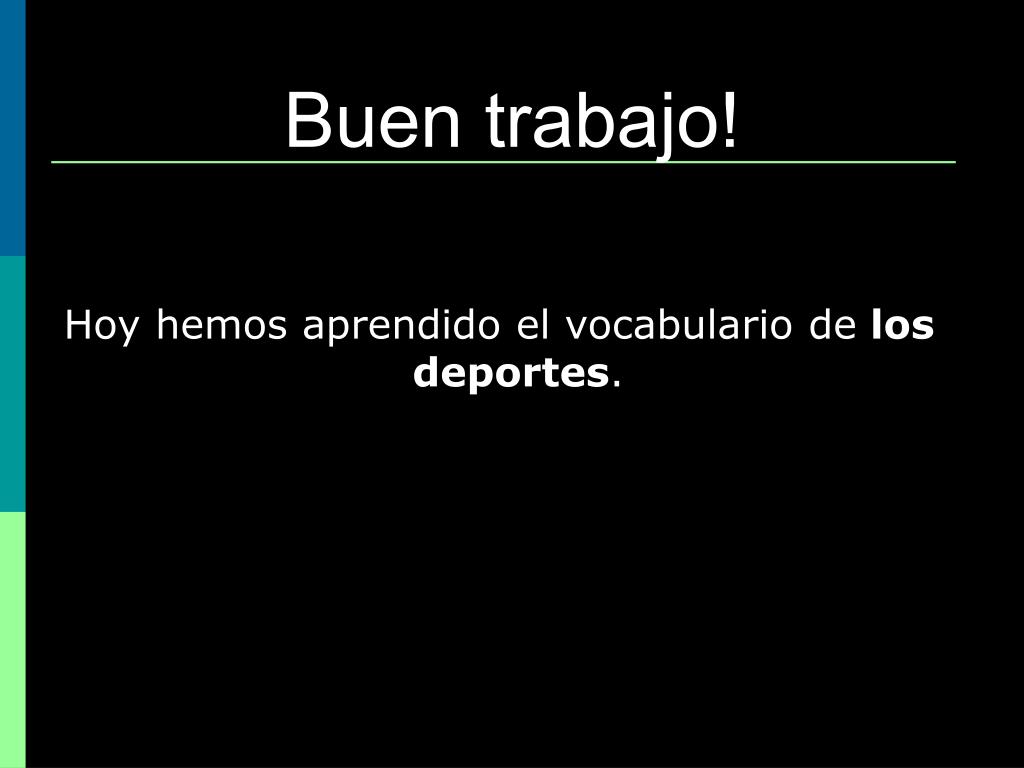 Buen trabajo!

Hoy hemos aprendido el vocabulario de los deportes.